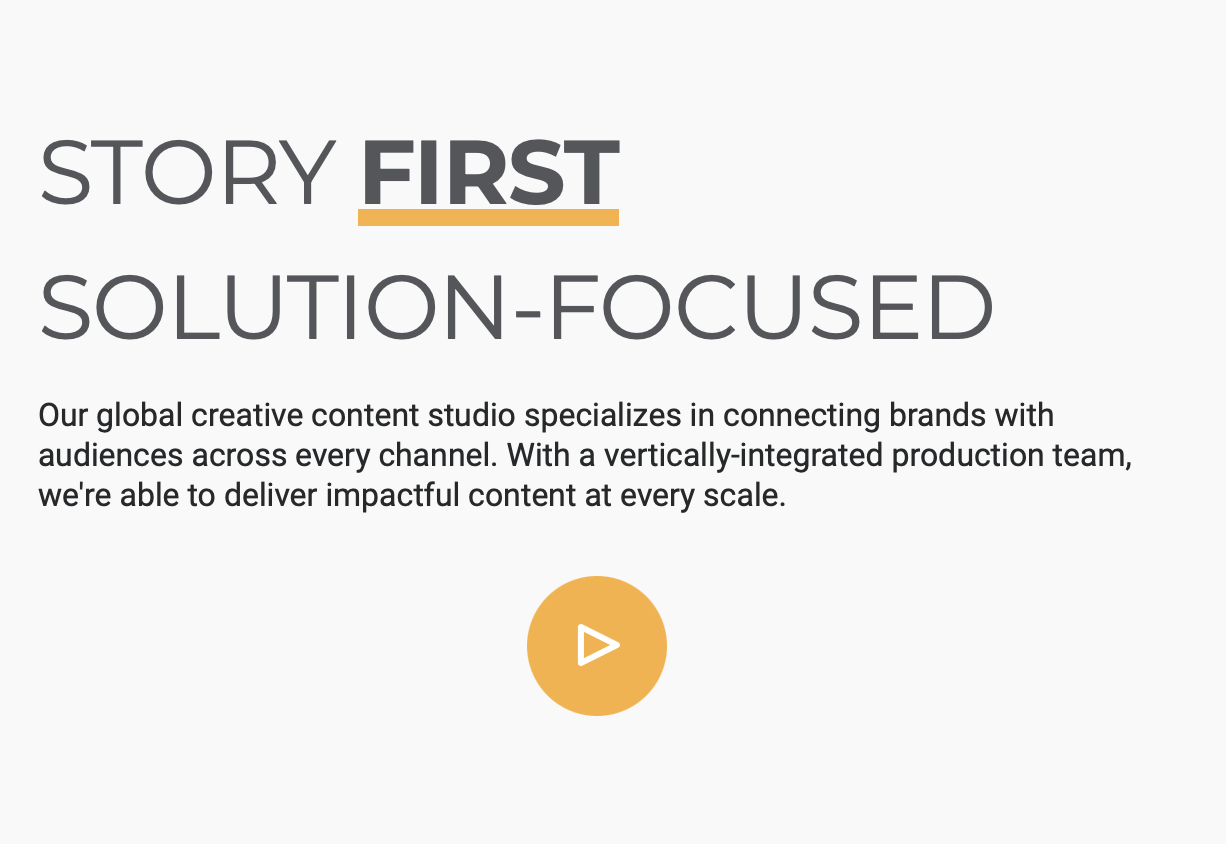 STORY FIRST

SOLUTION-FOCUSED

Our global creative content studio specializes in connecting brands with audiences across every channel. With a vertically-integrated production team, we're able to deliver impactful content at every scale.